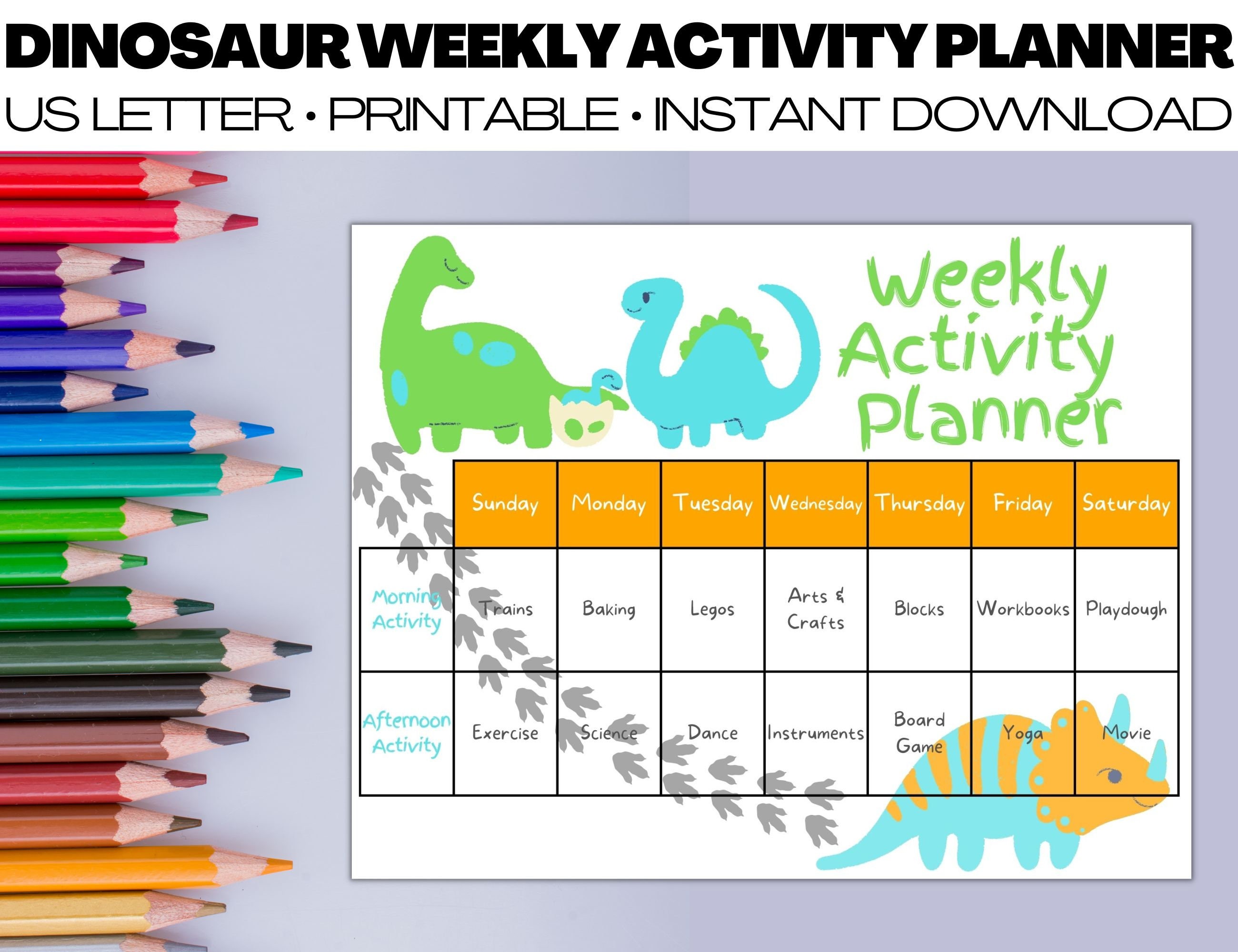 DINOSAUR WEEKLY ACTIVITY PLANNER

US LETTER • PRINTABLE • INSTANT DOWNLOAD

Weekly Activity Planner

| | Sunday | Monday | Tuesday | Wednesday | Thursday | Friday | Saturday |
|---|---|---|---|---|---|---|---|
| Morning Activity | Trains | Baking | Legos | Arts & Crafts | Blocks | Workbooks | Playdough |
| Afternoon Activity | Exercise | Science | Dance | Instruments | Board Game | Yoga | Movie |